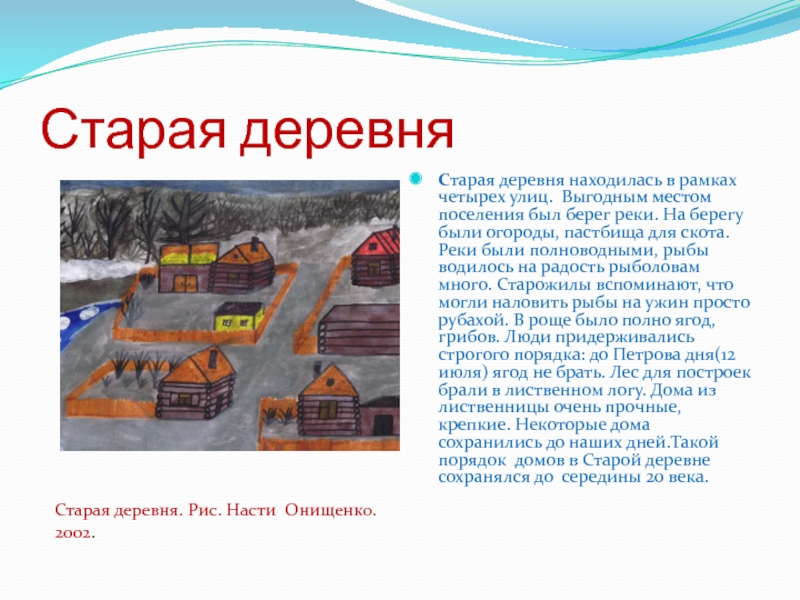 Старая деревня

Старая деревня находилась в рамках четырех улиц. Выгодным местом поселения был берег реки. На берегу были огороды, пастбища для скота. Реки были полноводными, рыбы водилось на радость рыболовам много. Старожилы вспоминают, что могли наловить рыбы на ужин просто рубахой. В роще было полно ягод, грибов. Люди придерживались строгого порядка: до Петрова дня(12 июля) ягод не брать. Лес для построек брали в лиственном логу. Дома из лиственницы очень прочные, крепкие. Некоторые дома сохранились до наших дней.Такой порядок домов в Старой деревне сохранялся до середины 20 века.

Старая деревня. Рис. Насти Онищенко. 2002.